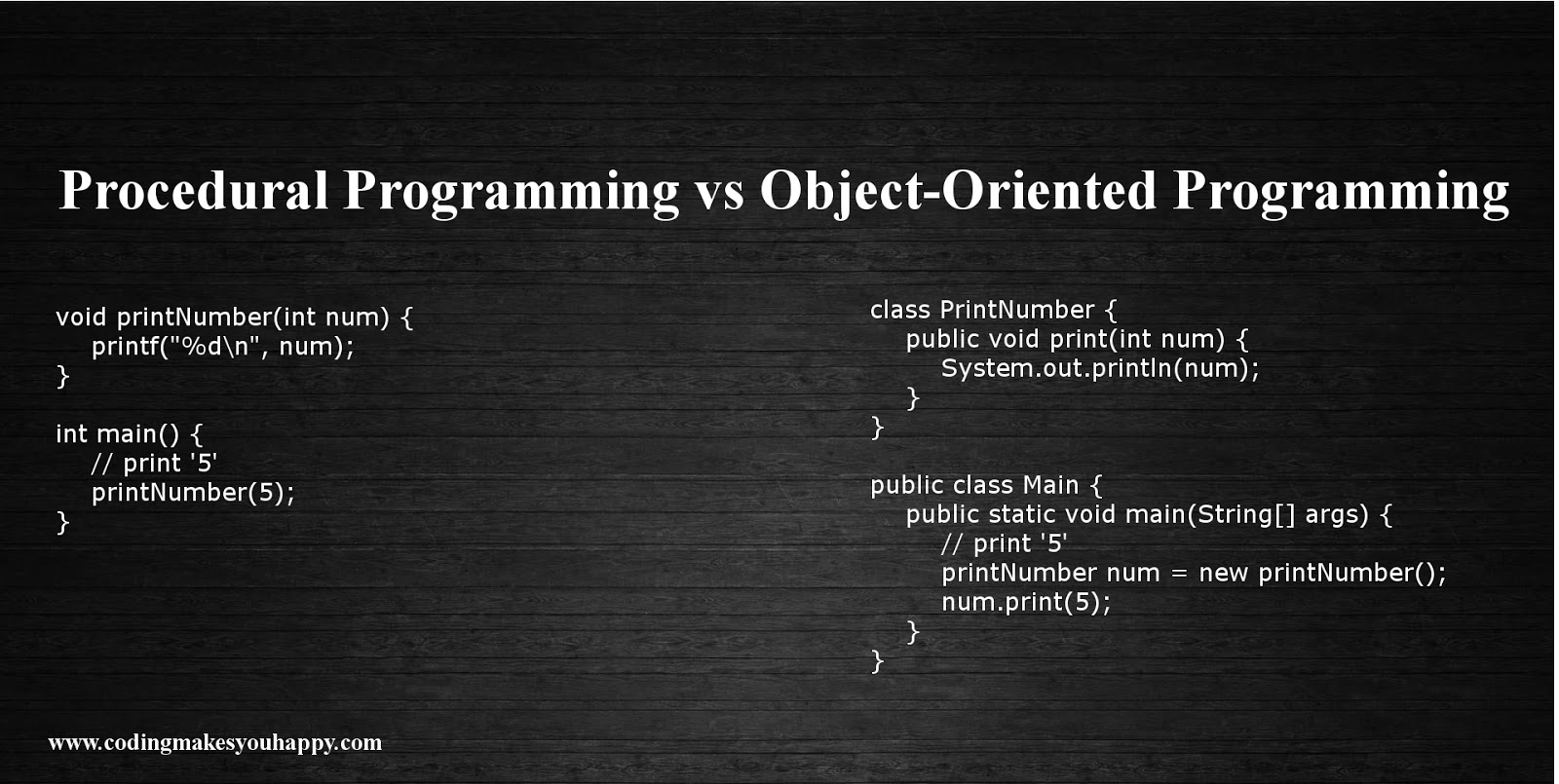 Procedural Programming vs Object-Oriented Programming

void printNumber(int num) {
    printf("%d\n", num);
}

int main() {
    // print '5'
    printNumber(5);
}

class PrintNumber {
    public void print(int num) {
        System.out.println(num);
    }
}

public class Main {
    public static void main(String[] args) {
        // print '5'
        printNumber num = new printNumber();
        num.print(5);
    }
}

www.codingmakesyouhappy.com